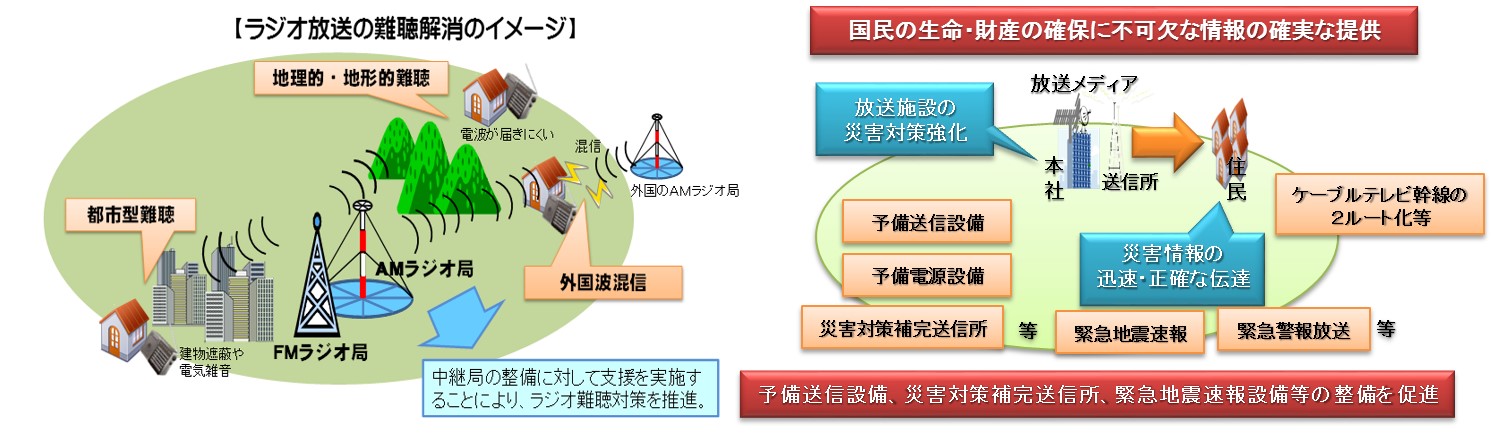 【ラジオ放送の難聴解消のイメージ】

地理的・地形的難聴

電波が届きにくい

混信

外国のAMラジオ局

都市型難聴

AMラジオ局

外国波混信

建物遮蔽や電気雑音

FMラジオ局

中継局の整備に対して支援を実施することにより、ラジオ難聴対策を推進。

国民の生命・財産の確保に不可欠な情報の確実な提供

放送メディア

放送施設の災害対策強化

本社

送信所

住民

ケーブルテレビ幹線の2ルート化等

予備送信設備

予備電源設備

災害情報の迅速・正確な伝達

災害対策補完送信所 等

緊急地震速報

緊急警報放送 等

予備送信設備、災害対策補完送信所、緊急地震速報設備等の整備を促進